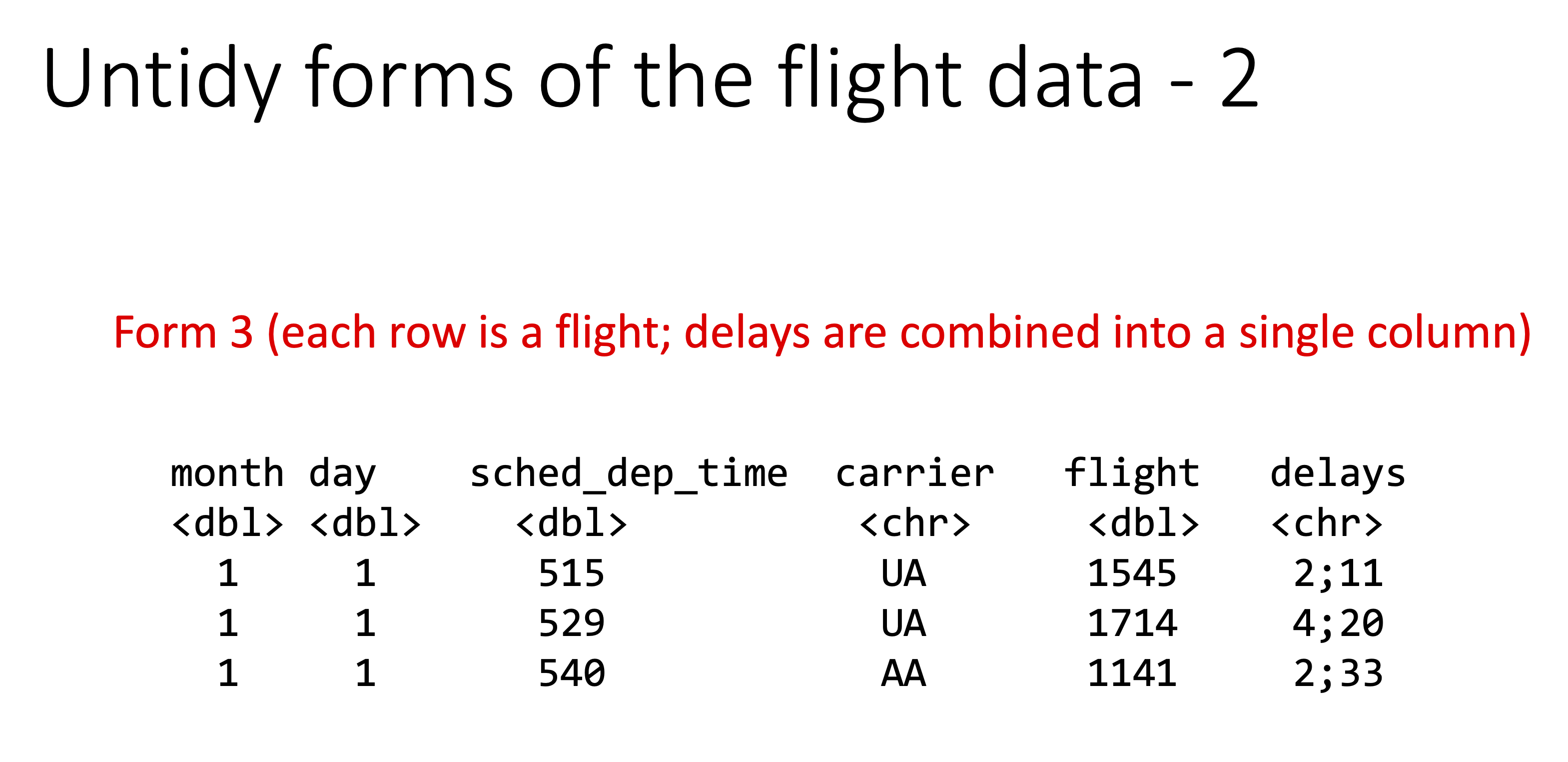 Untidy forms of the flight data - 2

Form 3 (each row is a flight; delays are combined into a single column)

| month | day | sched_dep_time | carrier | flight | delays |
|---|---|---|---|---|---|
| <dbl> | <dbl> | <dbl> | <chr> | <dbl> | <chr> |
| 1 | 1 | 515 | UA | 1545 | 2;11 |
| 1 | 1 | 529 | UA | 1714 | 4;20 |
| 1 | 1 | 540 | AA | 1141 | 2;33 |